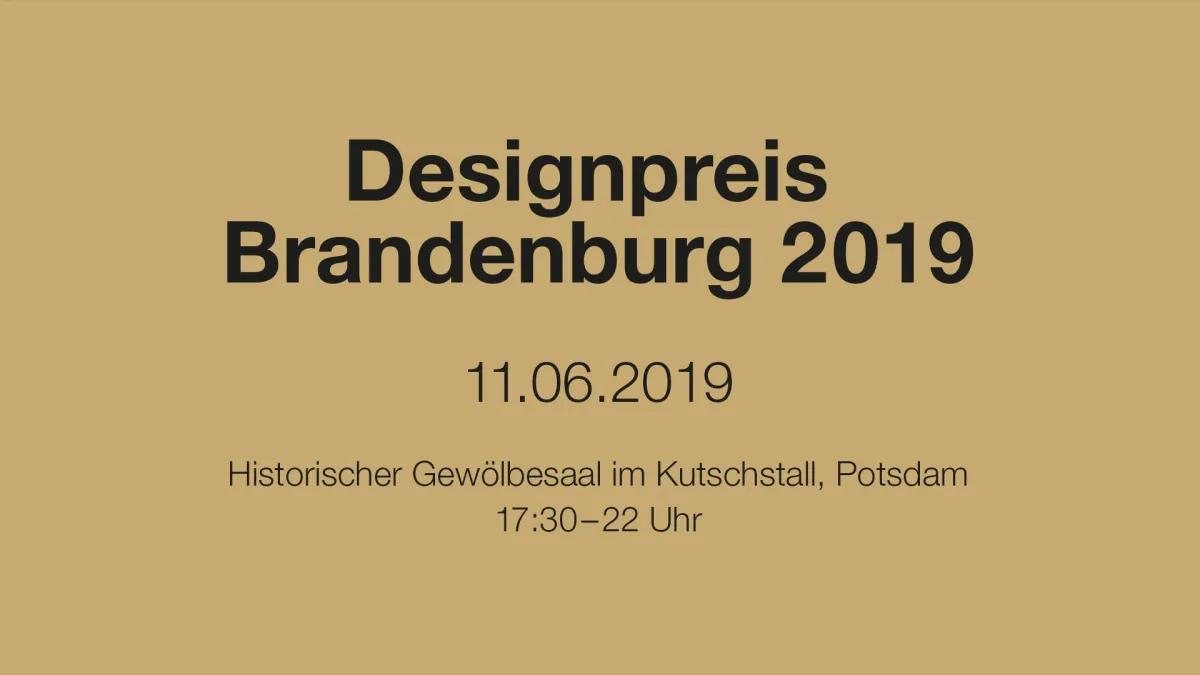 Designpreis
Brandenburg 2019

11.06.2019

Historischer Gewölbesaal im Kutschstall, Potsdam
17:30–22 Uhr